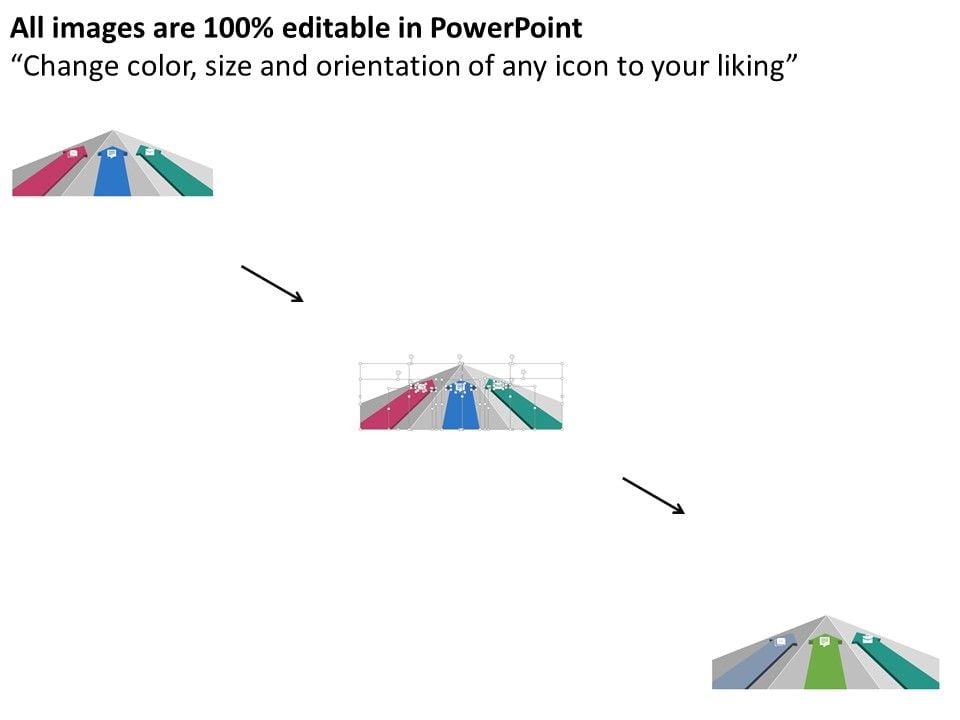 All images are 100% editable in PowerPoint
“Change color, size and orientation of any icon to your liking”